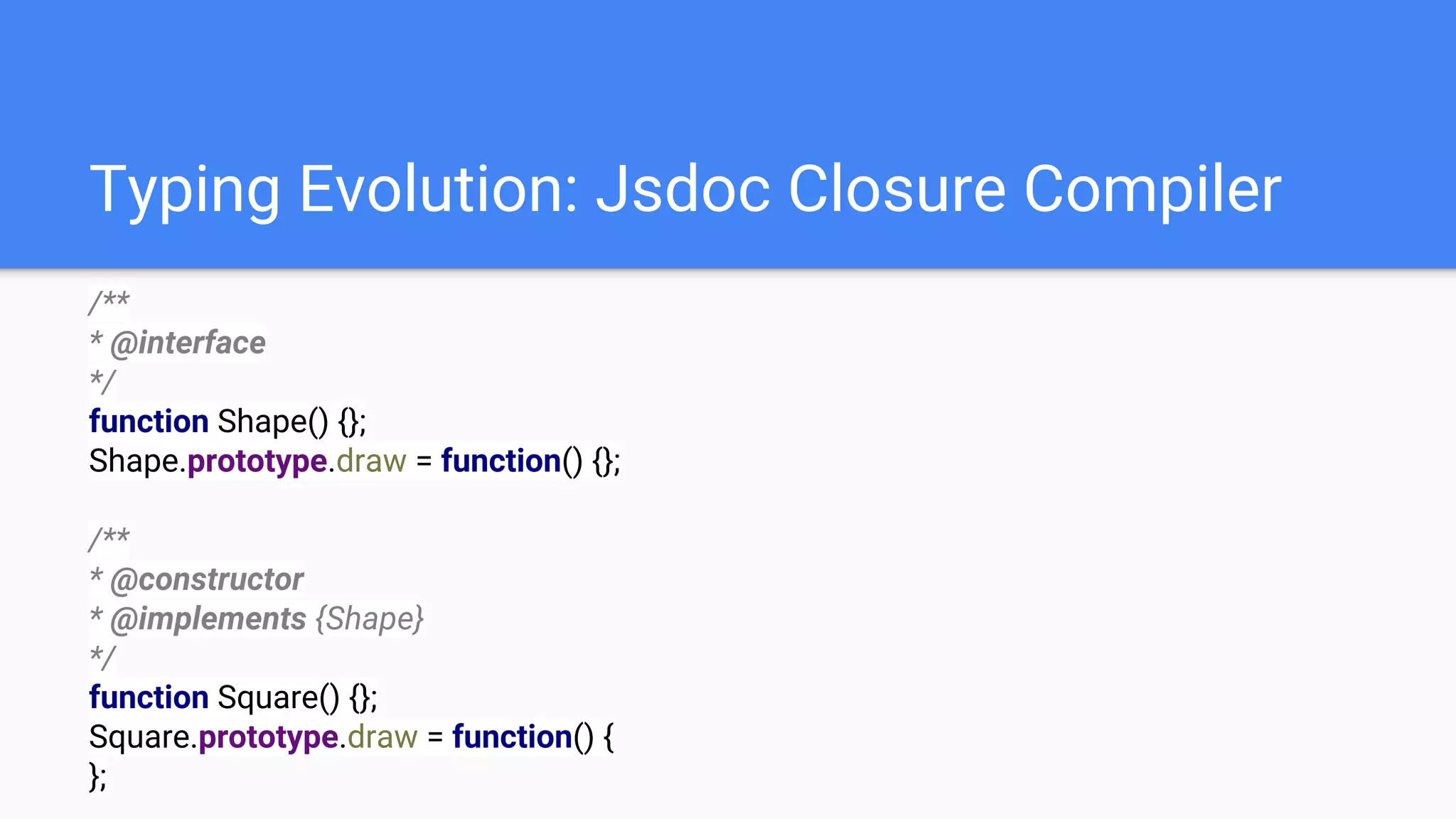 Typing Evolution: Jsdoc Closure Compiler

/**
* @interface
*/
function Shape() {};
Shape.prototype.draw = function() {};

/**
* @constructor
* @implements {Shape}
*/
function Square() {};
Square.prototype.draw = function() {
};